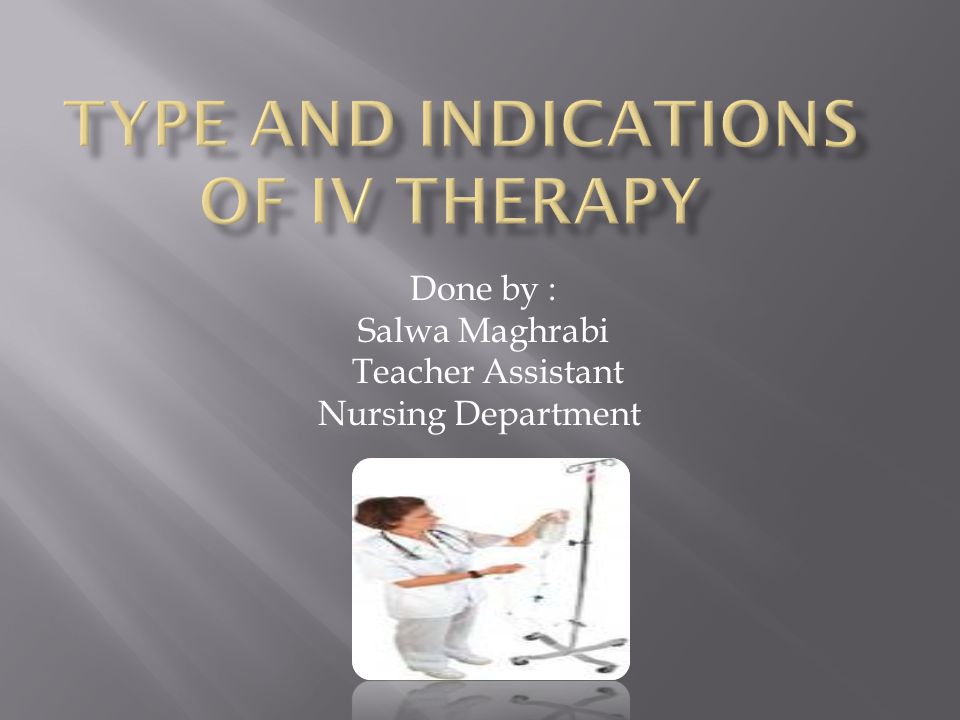 TYPE AND INDICATIONS OF IV THERAPY

Done by :
Salwa Maghrabi
Teacher Assistant
Nursing Department